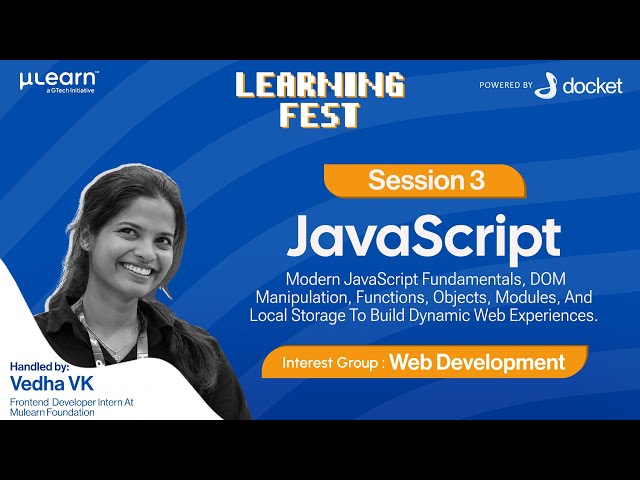 µLearn™
a GTech Initiative

LEARNING FEST

POWERED BY docket

Session 3

JavaScript

Modern JavaScript Fundamentals, DOM Manipulation, Functions, Objects, Modules, And Local Storage To Build Dynamic Web Experiences.

Interest Group : Web Development

Handled by:
Vedha VK
Frontend Developer Intern At Mulearn Foundation